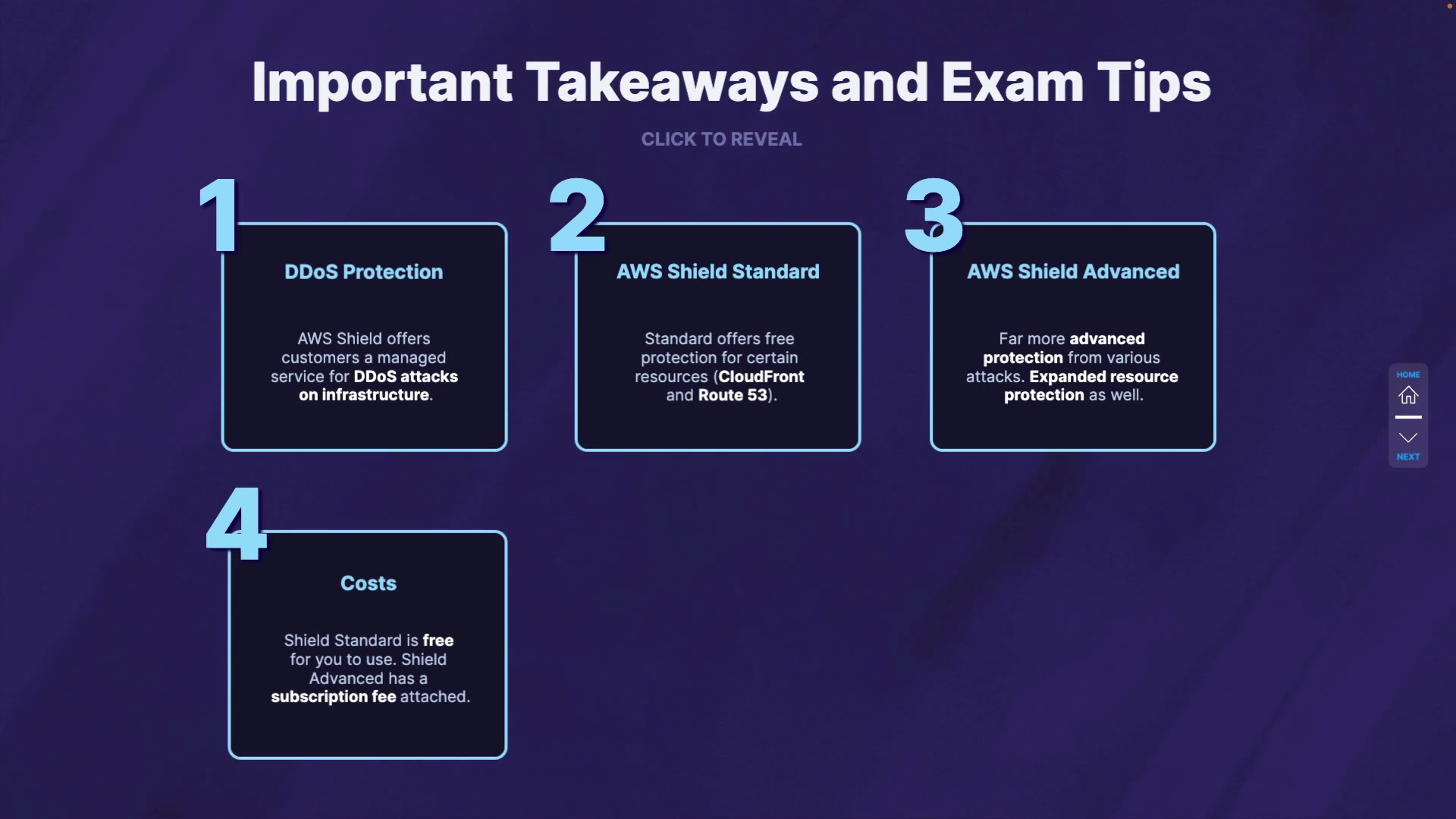 Important Takeaways and Exam Tips

CLICK TO REVEAL

1

DDoS Protection

AWS Shield offers customers a managed service for DDoS attacks on infrastructure.

2

AWS Shield Standard

Standard offers free protection for certain resources (CloudFront and Route 53).

3

AWS Shield Advanced

Far more advanced protection from various attacks. Expanded resource protection as well.

4

Costs

Shield Standard is free for you to use. Shield Advanced has a subscription fee attached.

HOME

NEXT